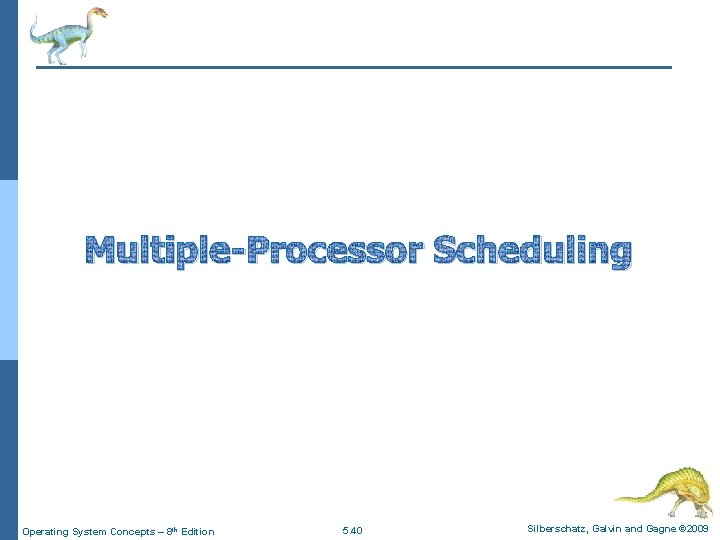 Multiple-Processor Scheduling

Operating System Concepts – 8th Edition

5.40

Silberschatz, Galvin and Gagne ©2009